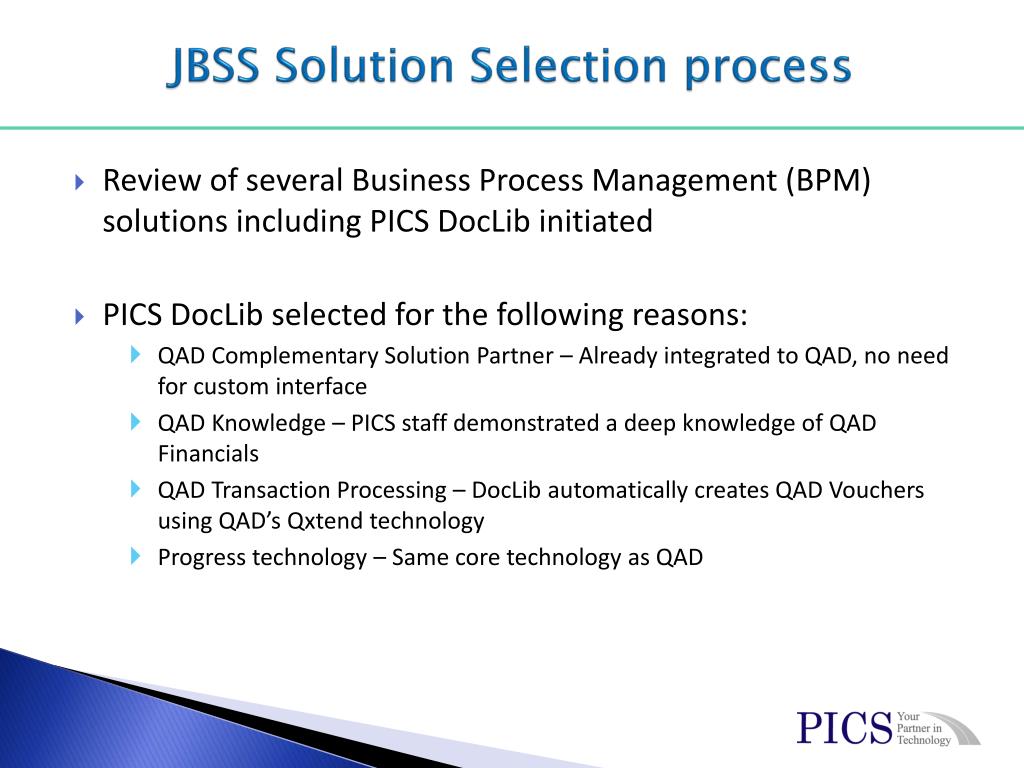 JBSS Solution Selection process

Review of several Business Process Management (BPM) solutions including PICS DocLib initiated

PICS DocLib selected for the following reasons:

QAD Complementary Solution Partner – Already integrated to QAD, no need for custom interface

QAD Knowledge – PICS staff demonstrated a deep knowledge of QAD Financials

QAD Transaction Processing – DocLib automatically creates QAD Vouchers using QAD's Qxtend technology

Progress technology – Same core technology as QAD

PICS Your Partner in Technology